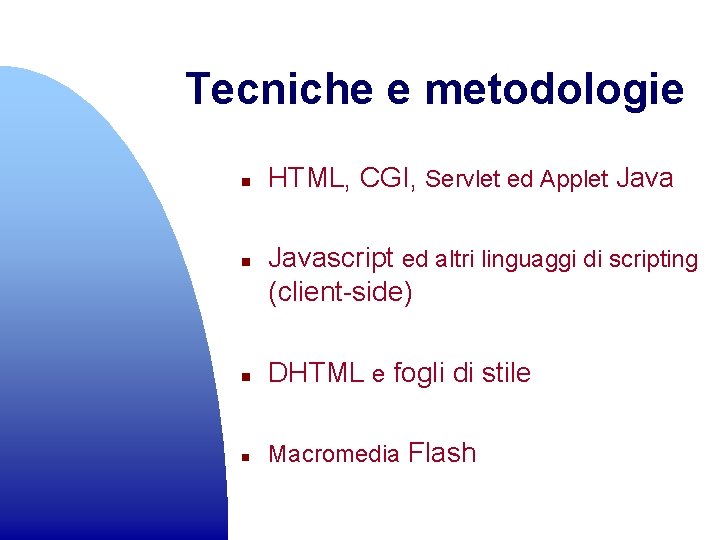 Tecniche e metodologie

- HTML, CGI, Servlet ed Applet Java

- Javascript ed altri linguaggi di scripting (client-side)

- DHTML e fogli di stile

- Macromedia Flash